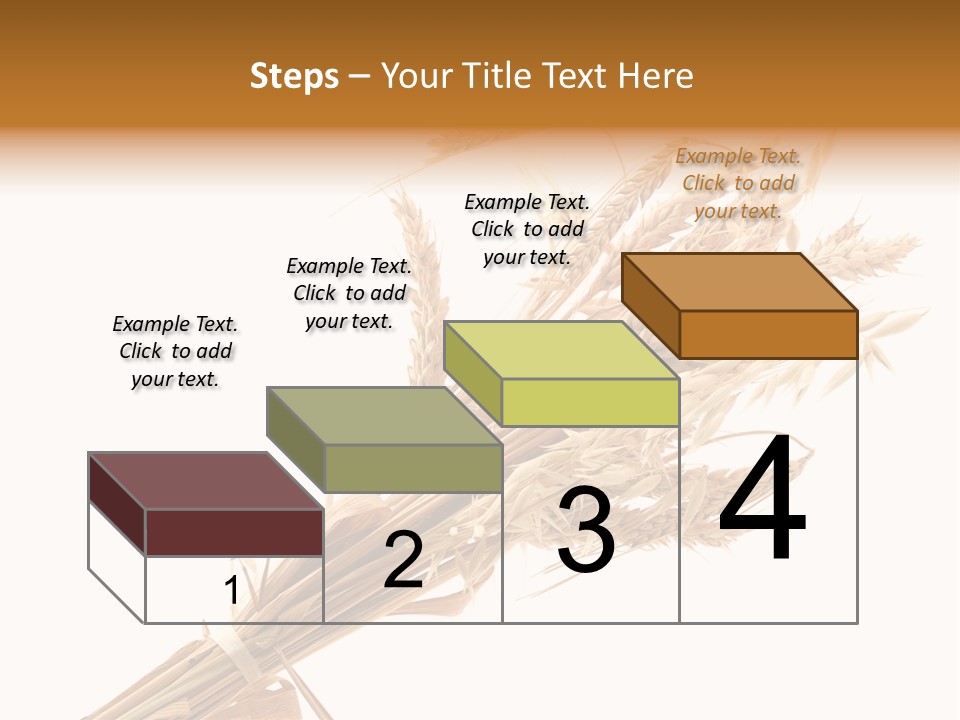 Steps – Your Title Text Here

Example Text. Click to add your text.

Example Text. Click to add your text.

Example Text. Click to add your text.

Example Text. Click to add your text.

1

2

3

4